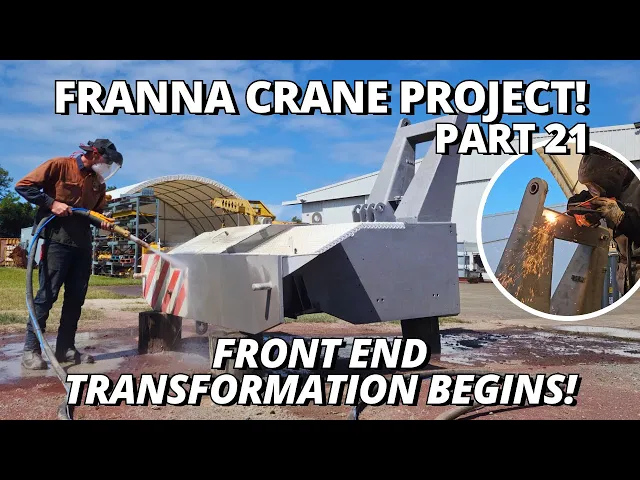 FRANNA CRANE PROJECT!
PART 21

FRONT END
TRANSFORMATION BEGINS!